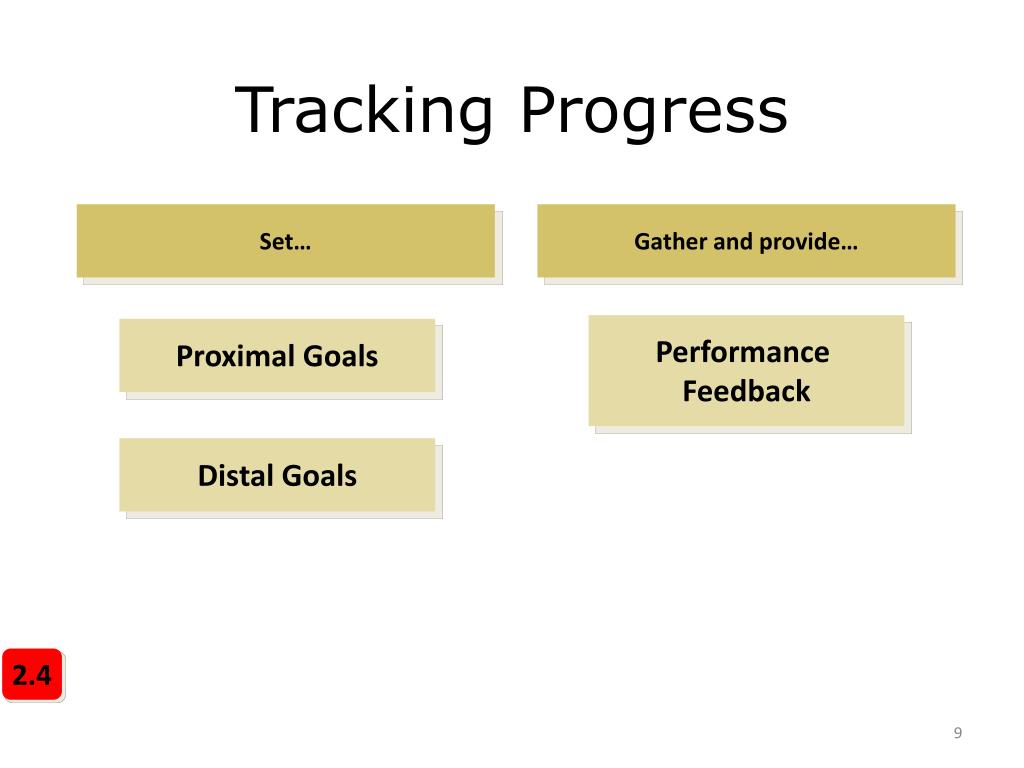 Tracking Progress

Set…

Proximal Goals

Distal Goals

Gather and provide…

Performance Feedback

2.4

9